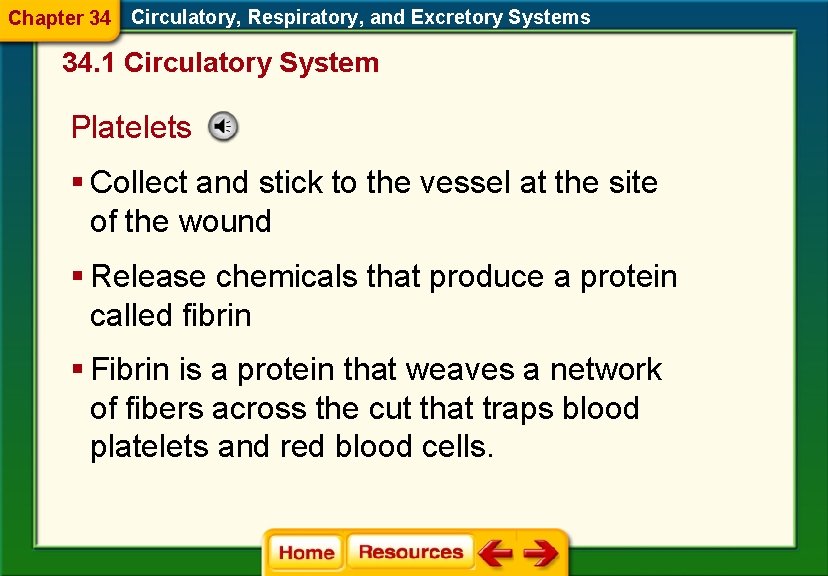 Chapter 34 Circulatory, Respiratory, and Excretory Systems

34.1 Circulatory System

Platelets

▪ Collect and stick to the vessel at the site of the wound

▪ Release chemicals that produce a protein called fibrin

▪ Fibrin is a protein that weaves a network of fibers across the cut that traps blood platelets and red blood cells.

Home Resources